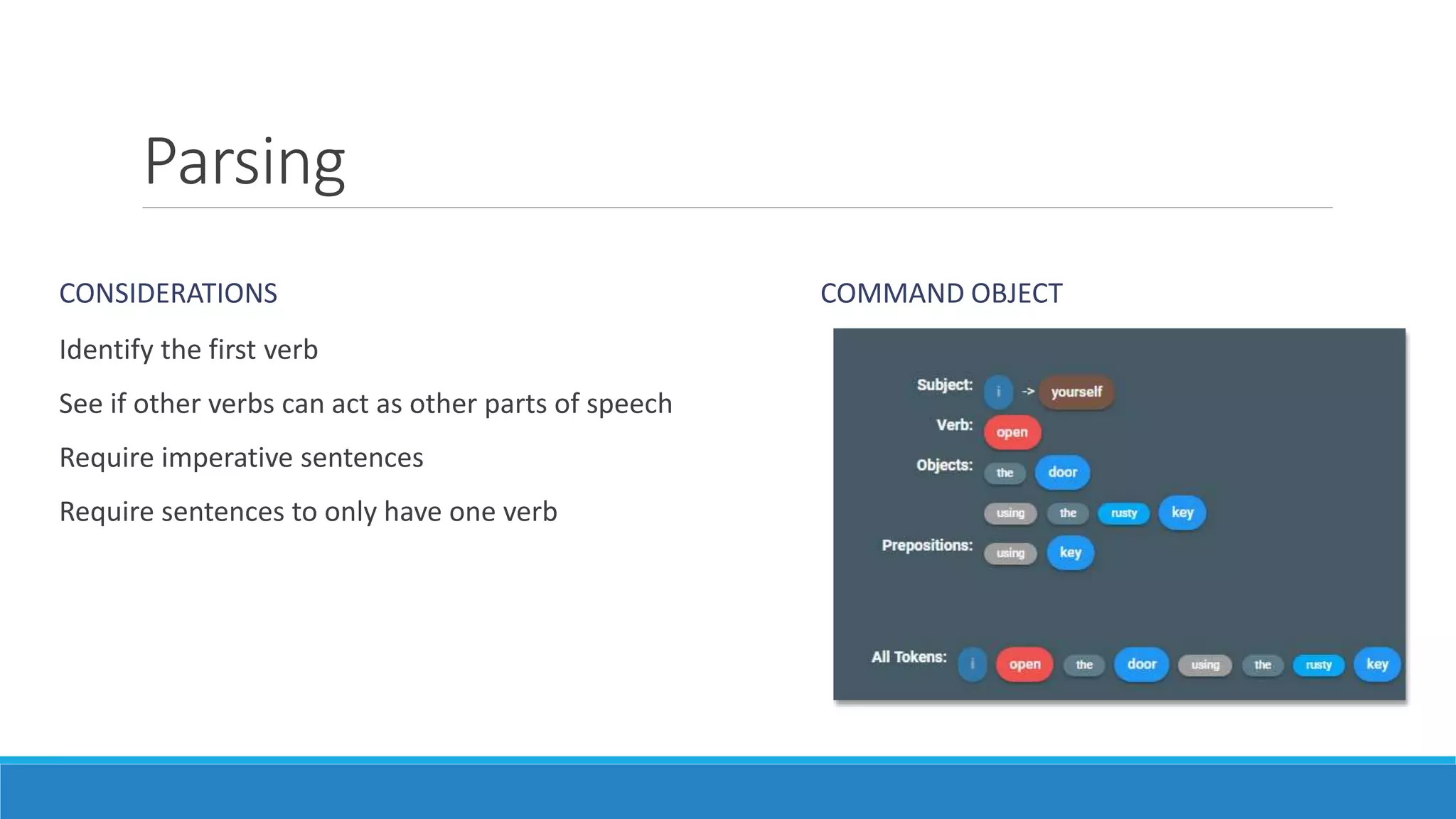 Parsing

CONSIDERATIONS

Identify the first verb

See if other verbs can act as other parts of speech

Require imperative sentences

Require sentences to only have one verb

COMMAND OBJECT

Subject: i -> yourself

Verb: open

Objects: the door

using the rusty key

Prepositions: using key

All Tokens: i open the door using the rusty key